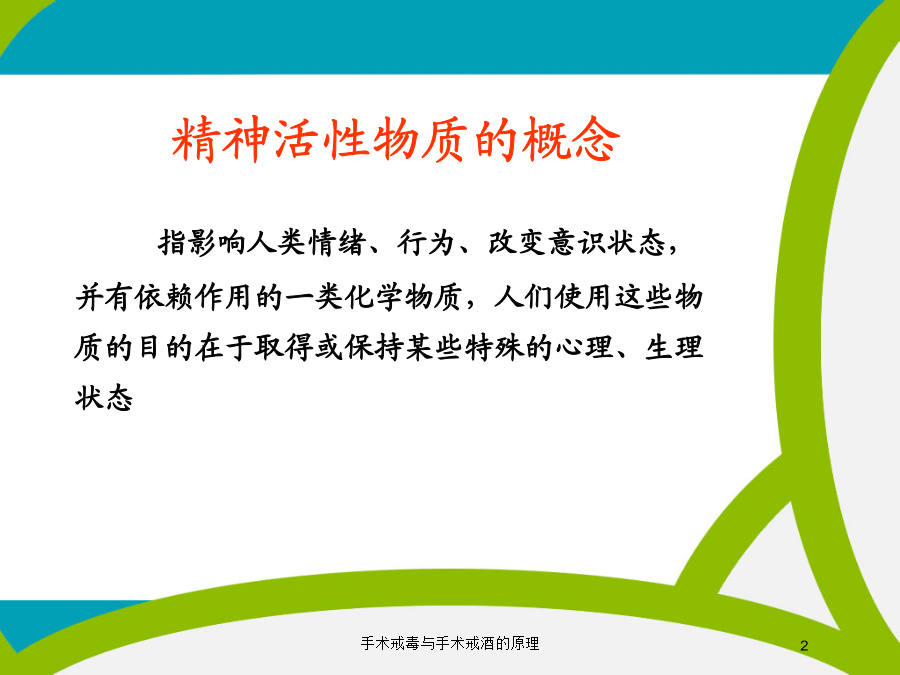 精神活性物质的概念

指影响人类情绪、行为、改变意识状态，并有依赖作用的一类化学物质，人们使用这些物质的目的在于取得或保持某些特殊的心理、生理状态

手术戒毒与手术戒酒的原理

2